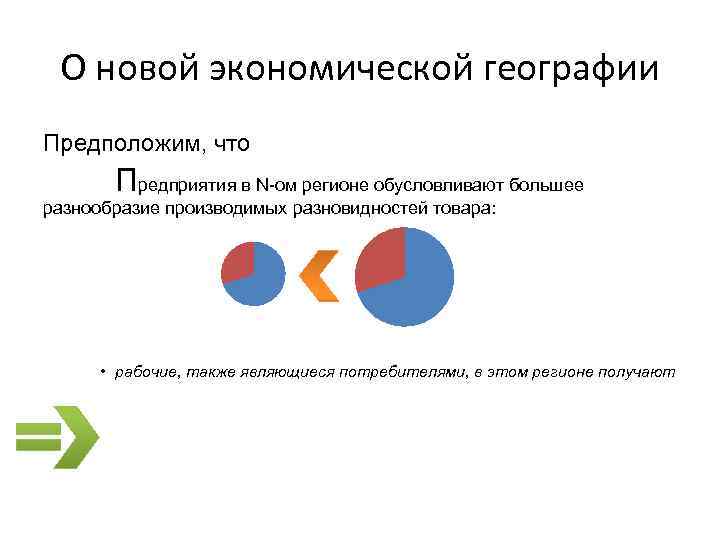 О новой экономической географии

Предположим, что

Предприятия в N-ом регионе обусловливают большее разнообразие производимых разновидностей товара:

• рабочие, также являющиеся потребителями, в этом регионе получают